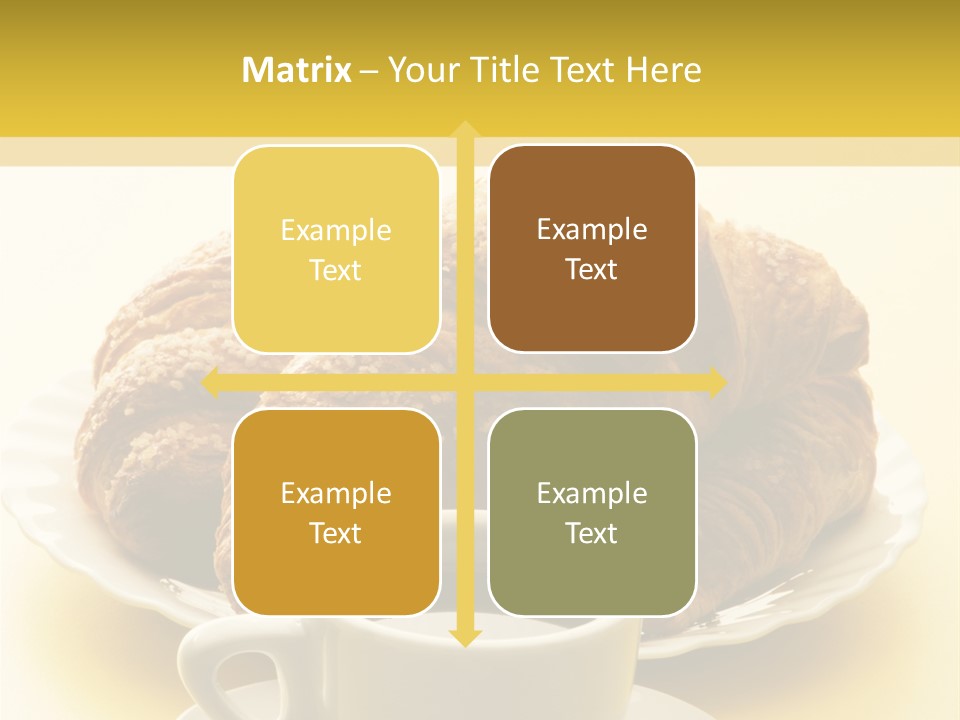 Matrix – Your Title Text Here

Example Text

Example Text

Example Text

Example Text